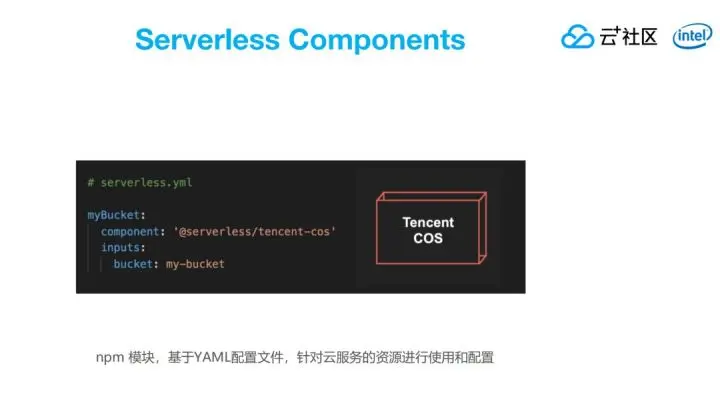 Serverless Components

云+社区 intel

# serverless.yml

myBucket:
  component: '@serverless/tencent-cos'
  inputs:
    bucket: my-bucket

Tencent COS

npm 模块，基于YAML配置文件，针对云服务的资源进行使用和配置